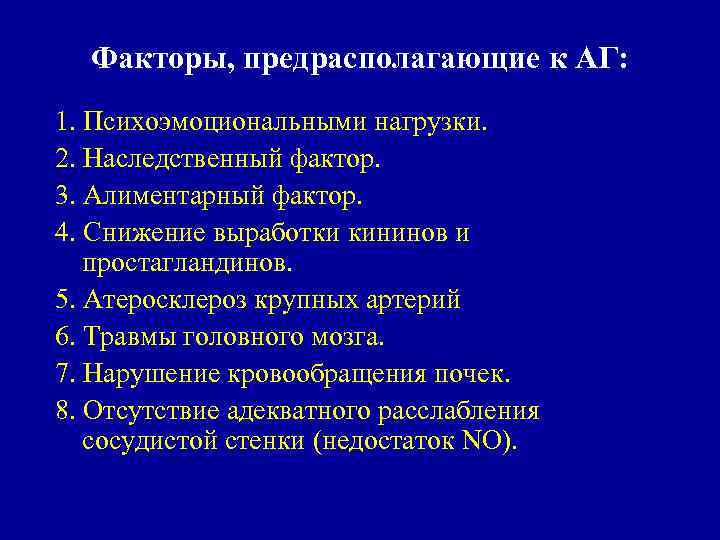 Факторы, предрасполагающие к АГ:

1. Психоэмоциональными нагрузки.
2. Наследственный фактор.
3. Алиментарный фактор.
4. Снижение выработки кининов и простагландинов.
5. Атеросклероз крупных артерий
6. Травмы головного мозга.
7. Нарушение кровообращения почек.
8. Отсутствие адекватного расслабления сосудистой стенки (недостаток NO).